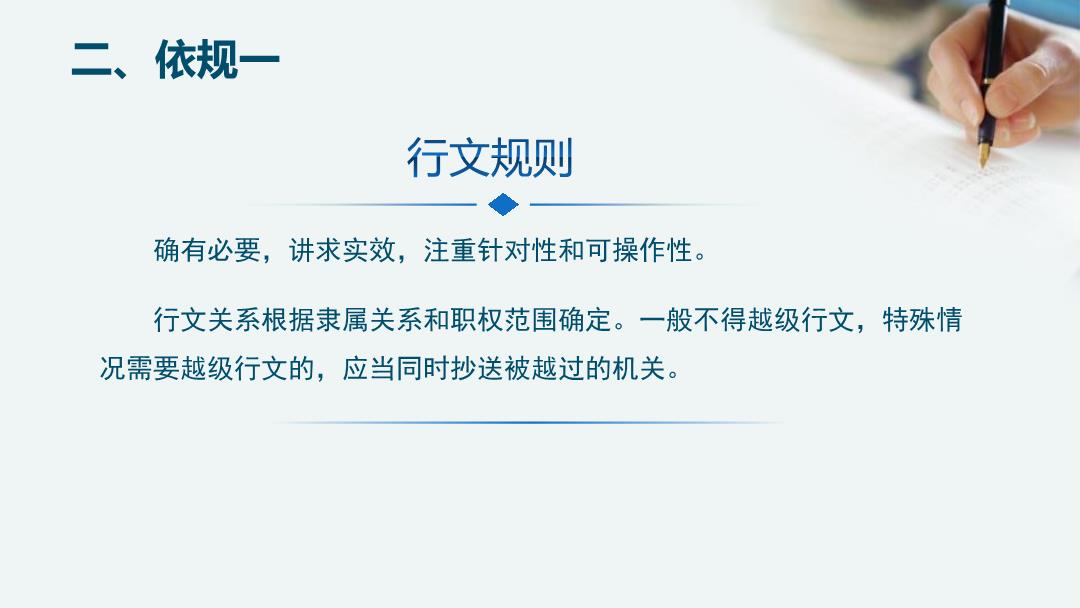 二、依规一

行文规则

确有必要，讲求实效，注重针对性和可操作性。

行文关系根据隶属关系和职权范围确定。一般不得越级行文，特殊情况需要越级行文的，应当同时抄送被越过的机关。